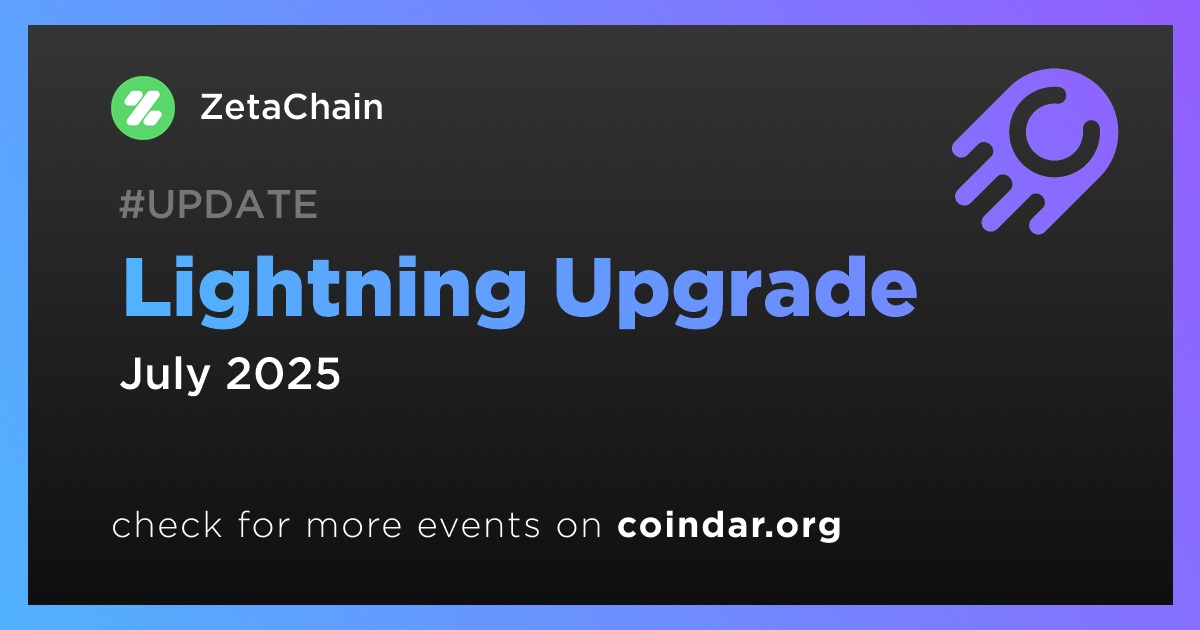 ZetaChain

#UPDATE

Lightning Upgrade

July 2025

check for more events on coindar.org